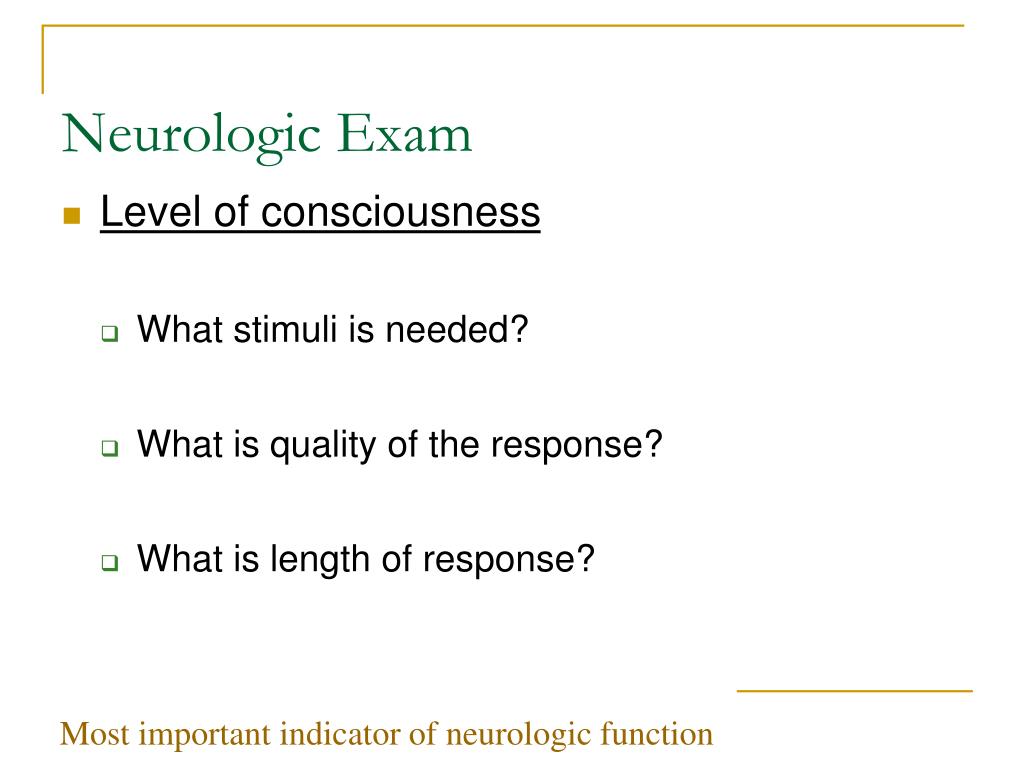 Neurologic Exam

Level of consciousness

What stimuli is needed?

What is quality of the response?

What is length of response?

Most important indicator of neurologic function